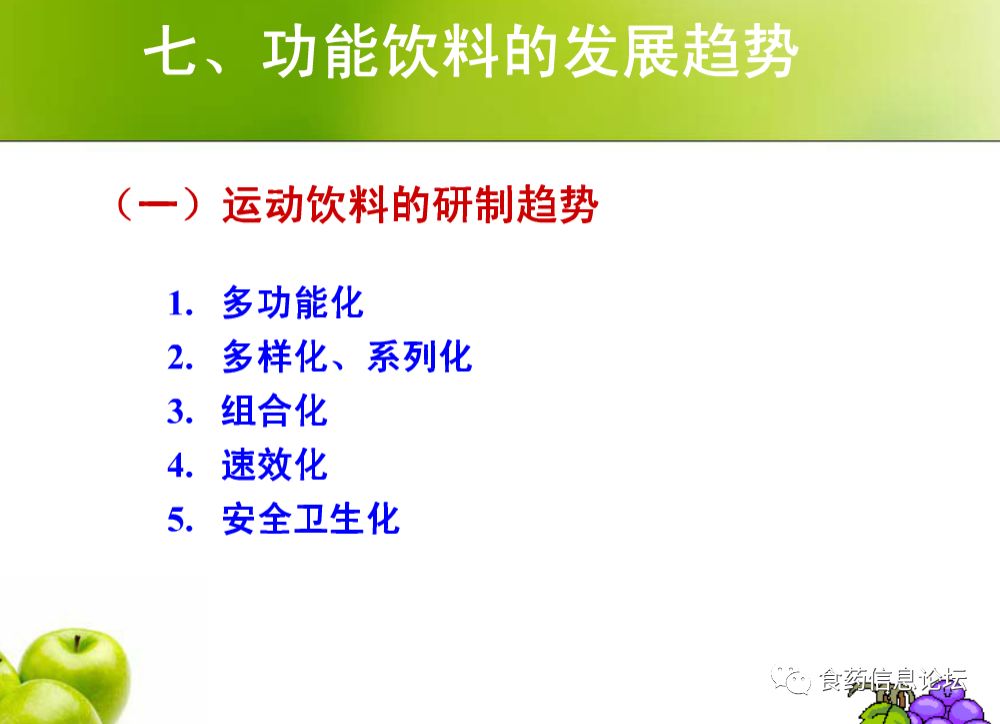 七、功能饮料的发展趋势

（一）运动饮料的研制趋势

1. 多功能化
2. 多样化、系列化
3. 组合化
4. 速效化
5. 安全卫生化

食药信息论坛